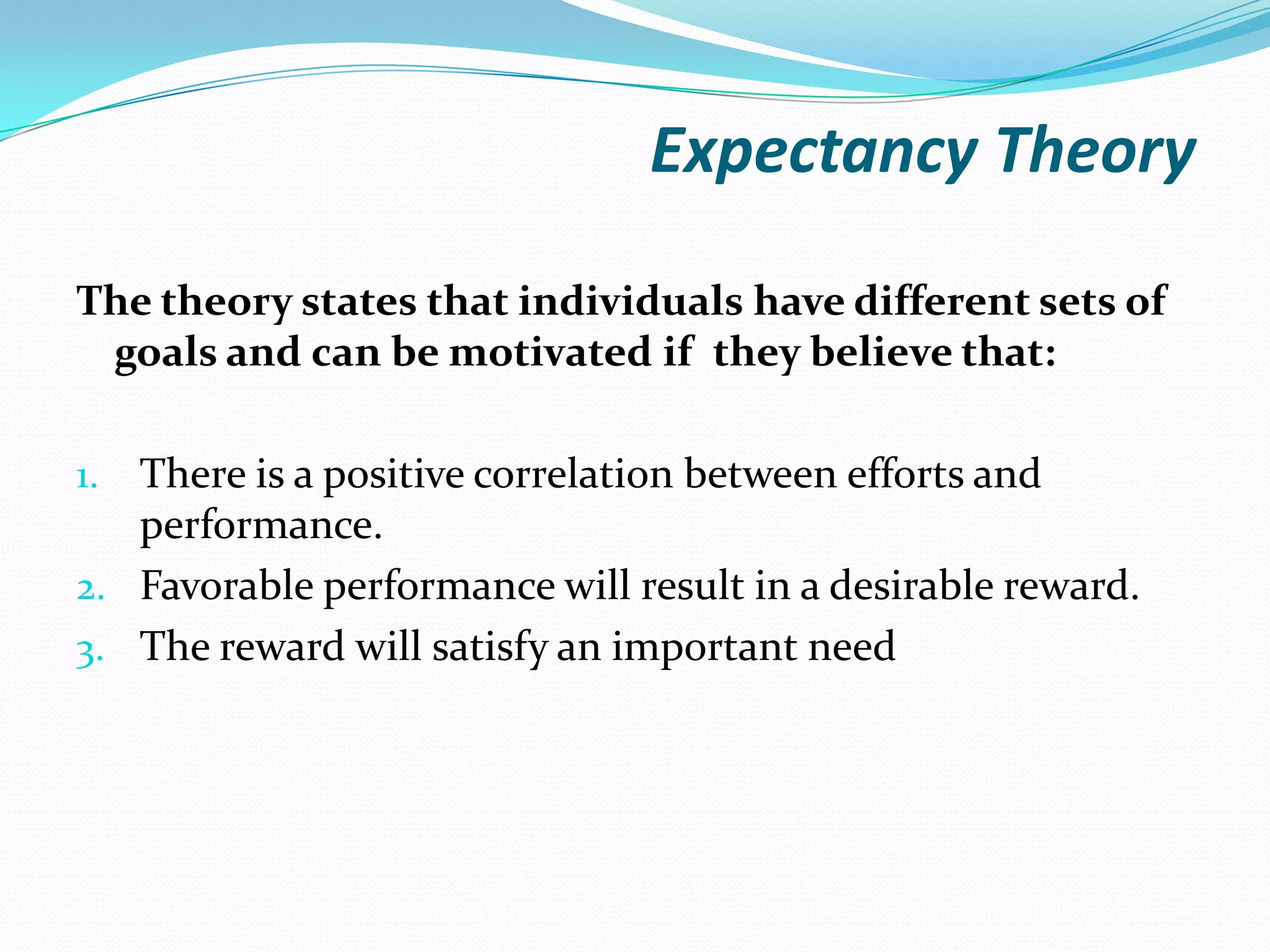 Expectancy Theory

The theory states that individuals have different sets of goals and can be motivated if they believe that:

1. There is a positive correlation between efforts and performance.
2. Favorable performance will result in a desirable reward.
3. The reward will satisfy an important need